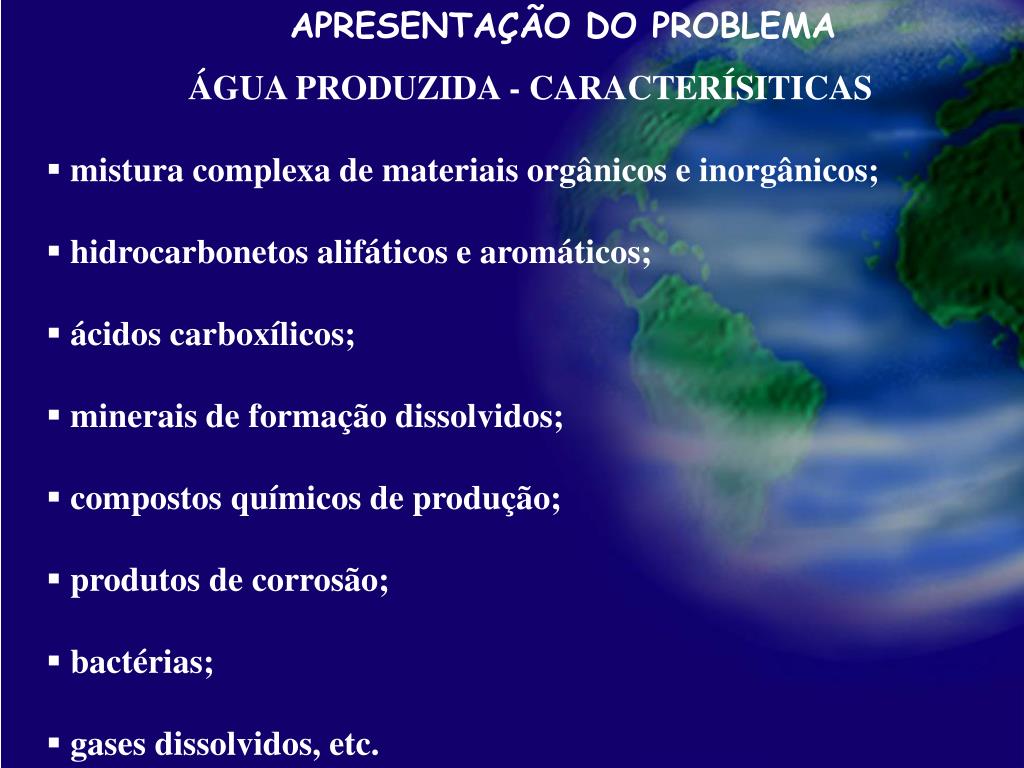 APRESENTAÇÃO DO PROBLEMA

ÁGUA PRODUZIDA - CARACTERÍSITICAS

▪ mistura complexa de materiais orgânicos e inorgânicos;

▪ hidrocarbonetos alifáticos e aromáticos;

▪ ácidos carboxílicos;

▪ minerais de formação dissolvidos;

▪ compostos químicos de produção;

▪ produtos de corrosão;

▪ bactérias;

▪ gases dissolvidos, etc.